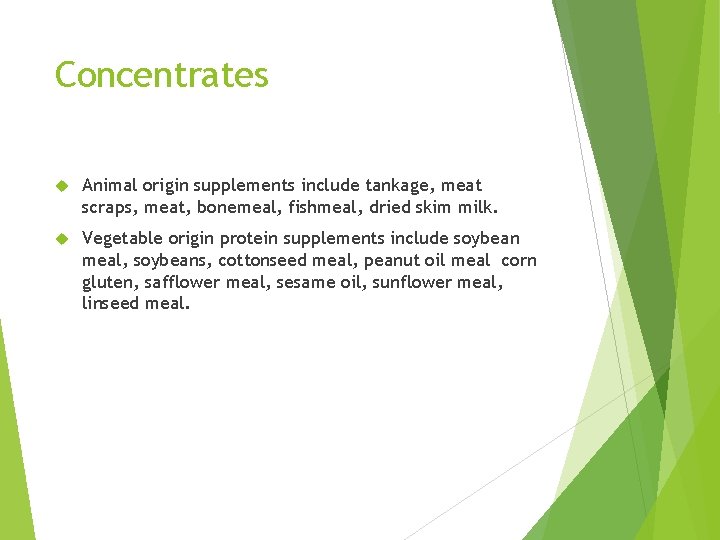 Concentrates

Animal origin supplements include tankage, meat scraps, meat, bonemeal, fishmeal, dried skim milk.

Vegetable origin protein supplements include soybean meal, soybeans, cottonseed meal, peanut oil meal corn gluten, safflower meal, sesame oil, sunflower meal, linseed meal.